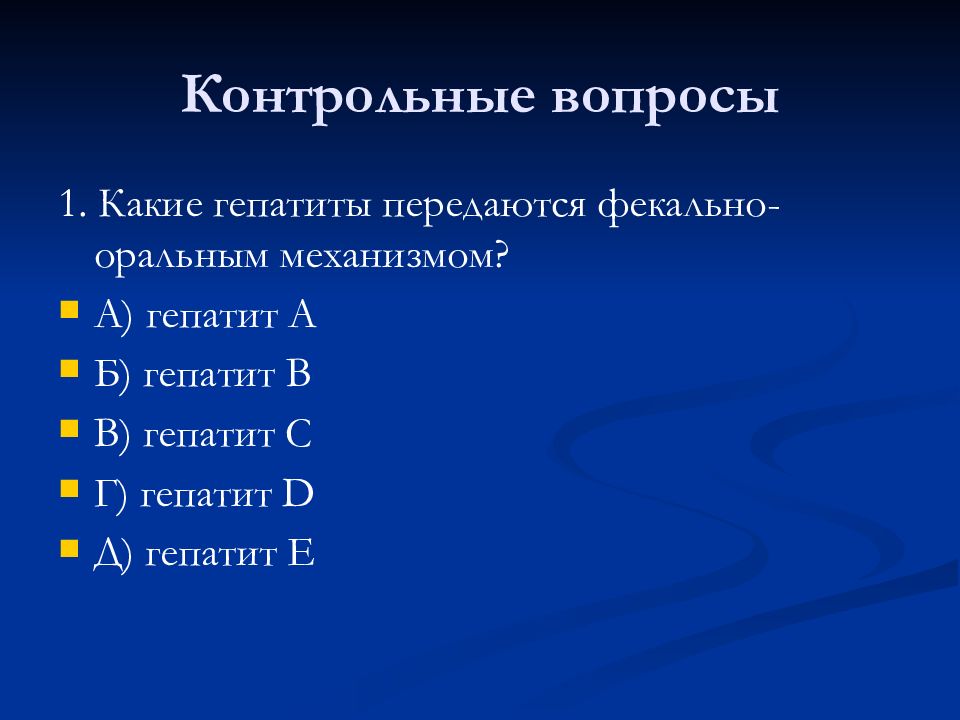 Контрольные вопросы

1. Какие гепатиты передаются фекально-оральным механизмом?

А) гепатит А

Б) гепатит В

В) гепатит С

Г) гепатит D

Д) гепатит Е